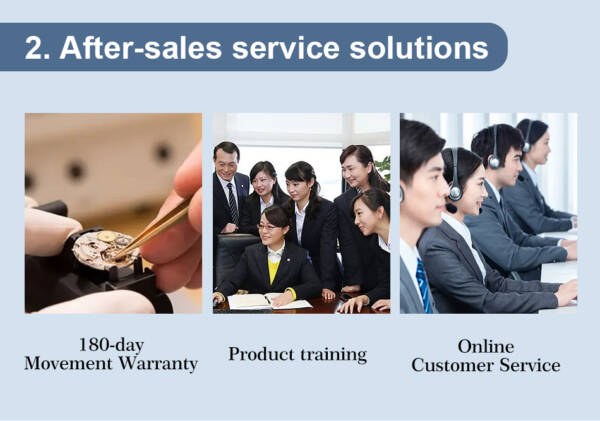 2. After-sales service solutions

180-day
Movement Warranty

Product training

Online
Customer Service